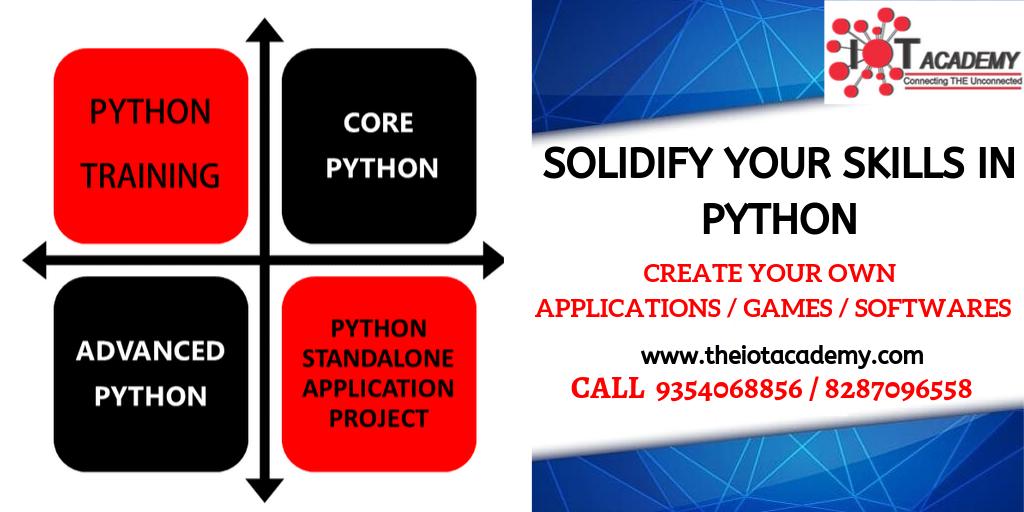 PYTHON TRAINING

CORE PYTHON

ADVANCED PYTHON

PYTHON STANDALONE APPLICATION PROJECT

IOT ACADEMY
Connecting THE Unconnected

SOLIDIFY YOUR SKILLS IN PYTHON

CREATE YOUR OWN APPLICATIONS / GAMES / SOFTWARES

www.theiotacademy.com

CALL 9354068856 / 8287096558